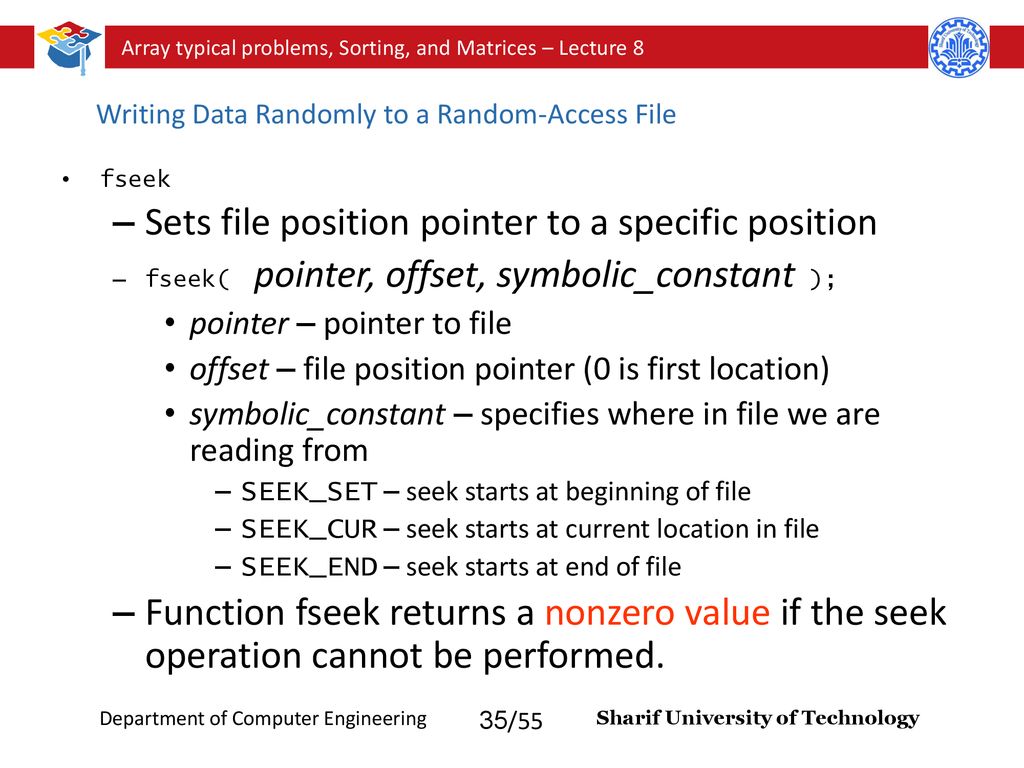 Array typical problems, Sorting, and Matrices – Lecture 8

Writing Data Randomly to a Random-Access File

• fseek
– Sets file position pointer to a specific position
– fseek( pointer, offset, symbolic_constant );
• pointer – pointer to file
• offset – file position pointer (0 is first location)
• symbolic_constant – specifies where in file we are reading from
– SEEK_SET – seek starts at beginning of file
– SEEK_CUR – seek starts at current location in file
– SEEK_END – seek starts at end of file
– Function fseek returns a nonzero value if the seek operation cannot be performed.

Department of Computer Engineering 35/55 Sharif University of Technology